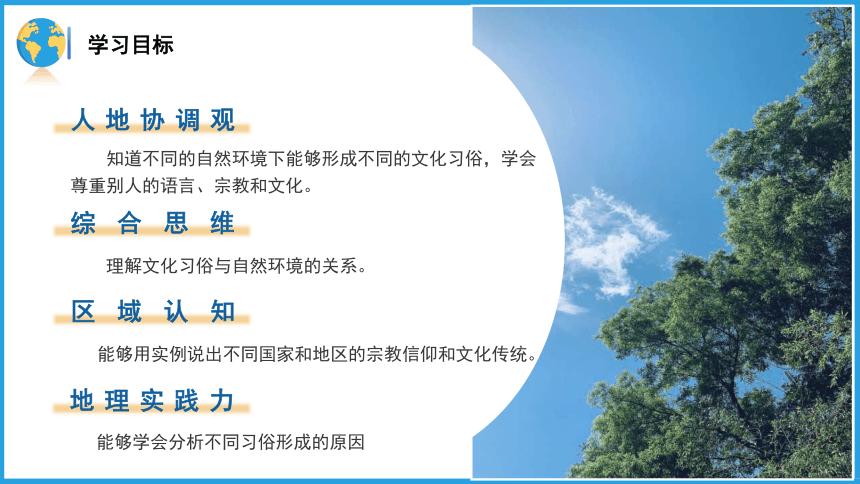 学习目标

人地协调观

知道不同的自然环境下能够形成不同的文化习俗，学会尊重别人的语言、宗教和文化。

综合思维

理解文化习俗与自然环境的关系。

区域认知

能够用实例说出不同国家和地区的宗教信仰和文化传统。

地理实践力

能够学会分析不同习俗形成的原因